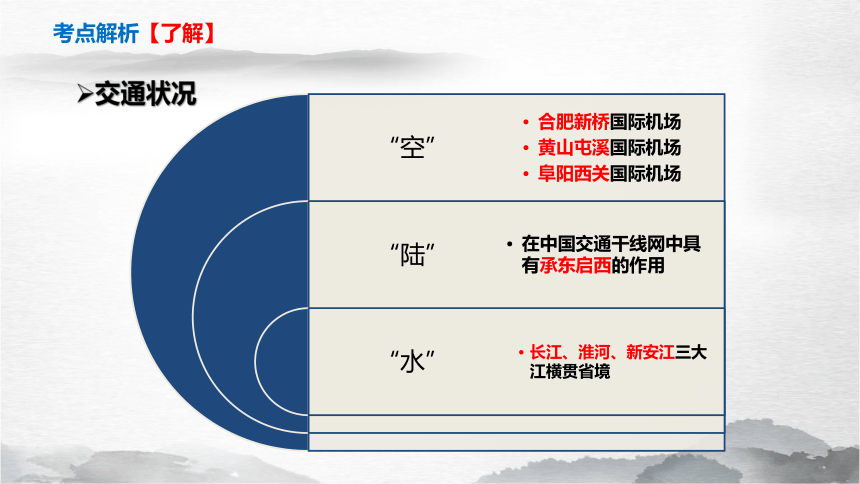 考点解析【了解】

➢交通状况

“空”

• 合肥新桥国际机场
• 黄山屯溪国际机场
• 阜阳西关国际机场

“陆”

• 在中国交通干线网中具有承东启西的作用

“水”

• 长江、淮河、新安江三大江横贯省境